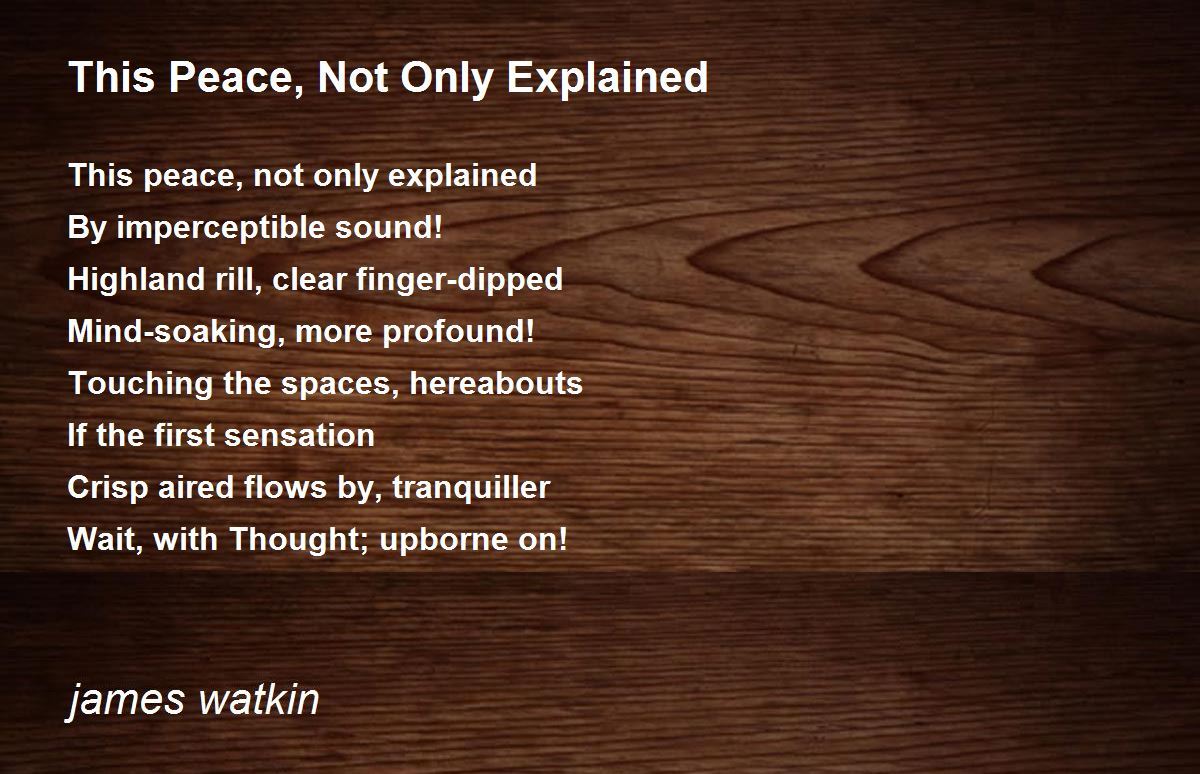 This Peace, Not Only Explained

This peace, not only explained
By imperceptible sound!
Highland rill, clear finger-dipped
Mind-soaking, more profound!
Touching the spaces, hereabouts
If the first sensation
Crisp aired flows by, tranquiller
Wait, with Thought; upborne on!

james watkin